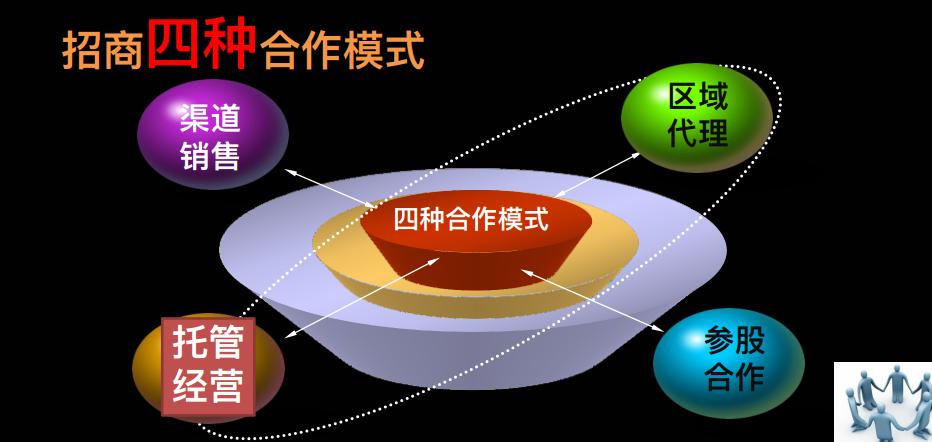 招商四种合作模式

渠道销售

区域代理

四种合作模式

托管经营

参股合作